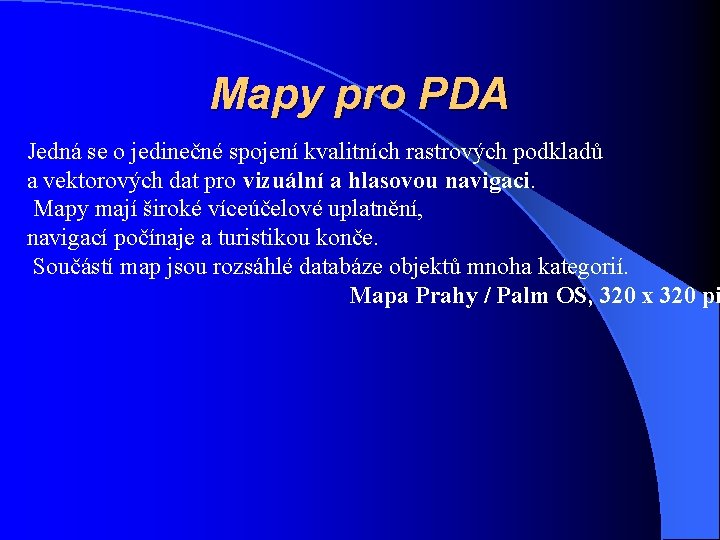 Mapy pro PDA

Jedná se o jedinečné spojení kvalitních rastrových podkladů a vektorových dat pro vizuální a hlasovou navigaci.

Mapy mají široké víceúčelové uplatnění, navigací počínaje a turistikou konče.

Součástí map jsou rozsáhlé databáze objektů mnoha kategorií.

Mapa Prahy / Palm OS, 320 x 320 pi